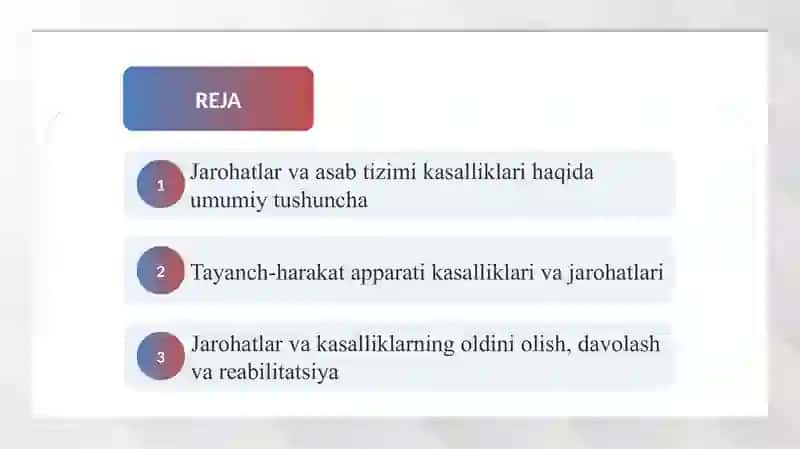 REJA

1 Jarohatlar va asab tizimi kasalliklari haqida umumiy tushuncha

2 Tayanch-harakat apparati kasalliklari va jarohatlari

3 Jarohatlar va kasalliklarning oldini olish, davolash va reabilitatsiya